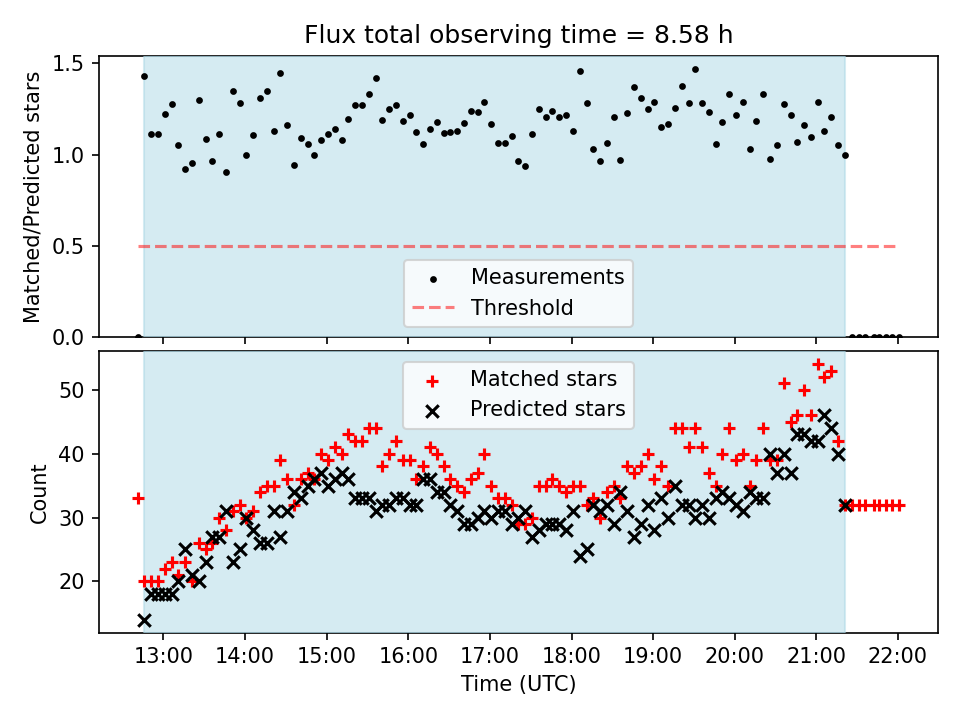 Flux total observing time = 8.58 h

Matched/Predicted stars

1.5
1.0
0.5
0.0

Measurements
Threshold

Matched stars
Predicted stars

Count

50
40
30
20

13:00 14:00 15:00 16:00 17:00 18:00 19:00 20:00 21:00 22:00

Time (UTC)